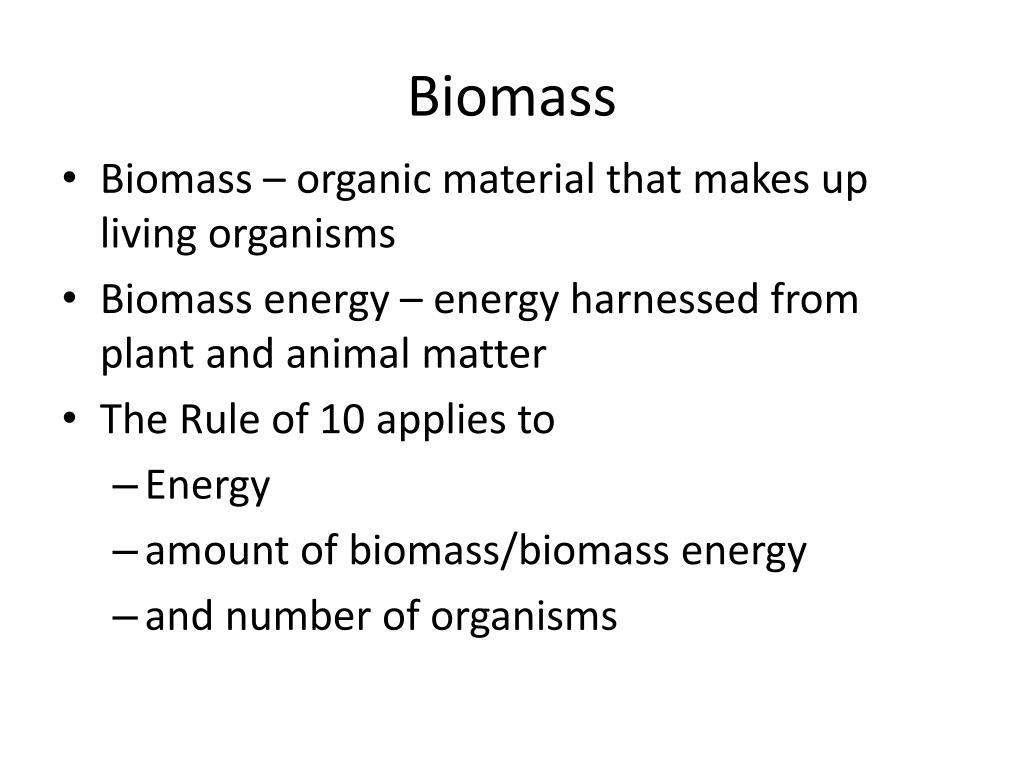 Biomass

• Biomass – organic material that makes up living organisms
• Biomass energy – energy harnessed from plant and animal matter
• The Rule of 10 applies to
– Energy
– amount of biomass/biomass energy
– and number of organisms